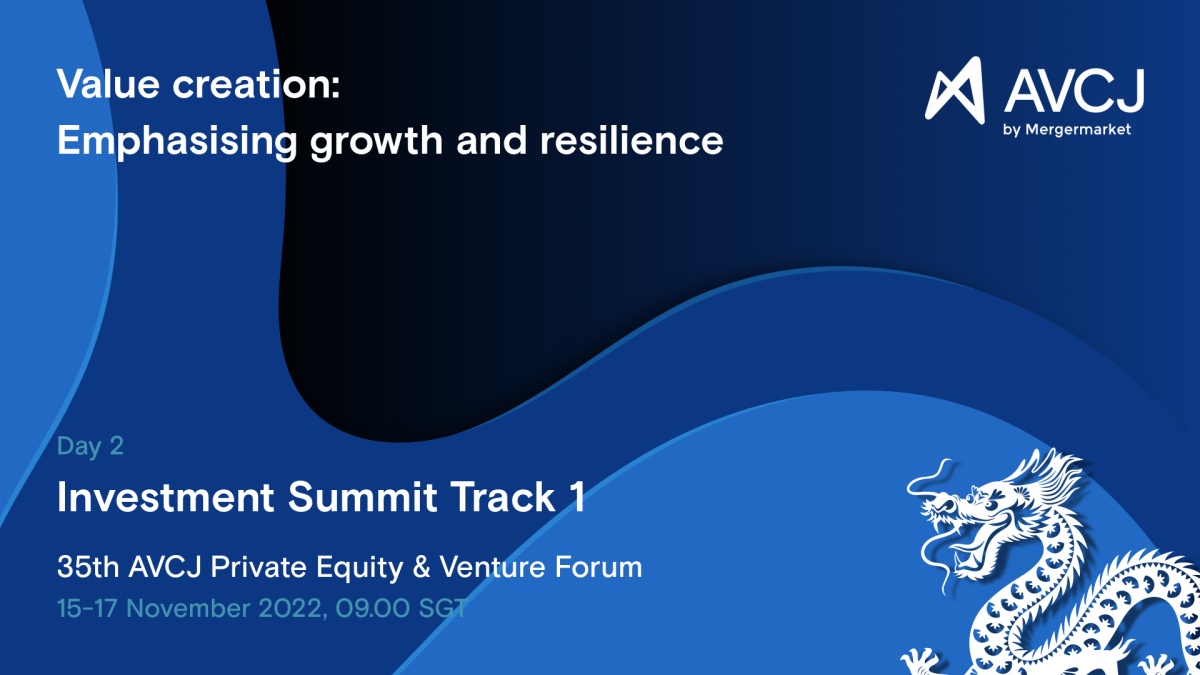 Value creation:
Emphasising growth and resilience

AVCJ
by Mergermarket

Day 2

Investment Summit Track 1

35th AVCJ Private Equity & Venture Forum
15-17 November 2022, 09.00 SGT